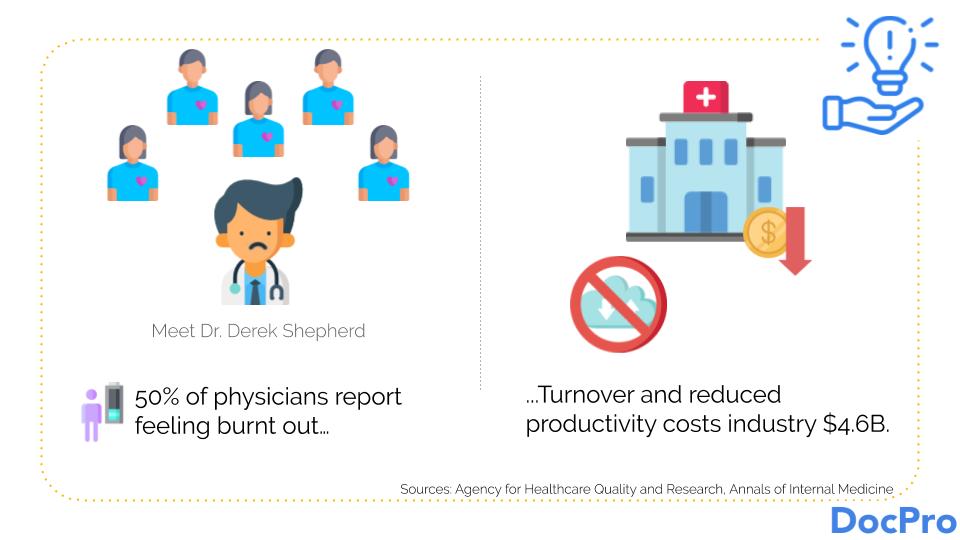 Meet Dr. Derek Shepherd

50% of physicians report feeling burnt out...

...Turnover and reduced productivity costs industry $4.6B.

Sources: Agency for Healthcare Quality and Research, Annals of Internal Medicine

DocPro